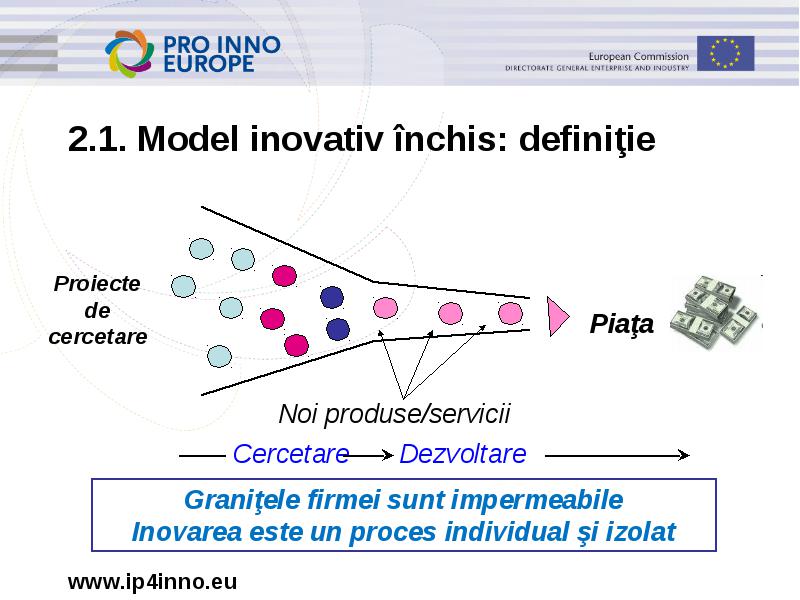 PRO INNO EUROPE

European Commission
DIRECTORATE GENERAL ENTERPRISE AND INDUSTRY

2.1. Model inovativ închis: definiţie

Proiecte de cercetare

Piaţa

Noi produse/servicii

Cercetare Dezvoltare

Graniţele firmei sunt impermeabile
Inovarea este un proces individual şi izolat

www.ip4inno.eu